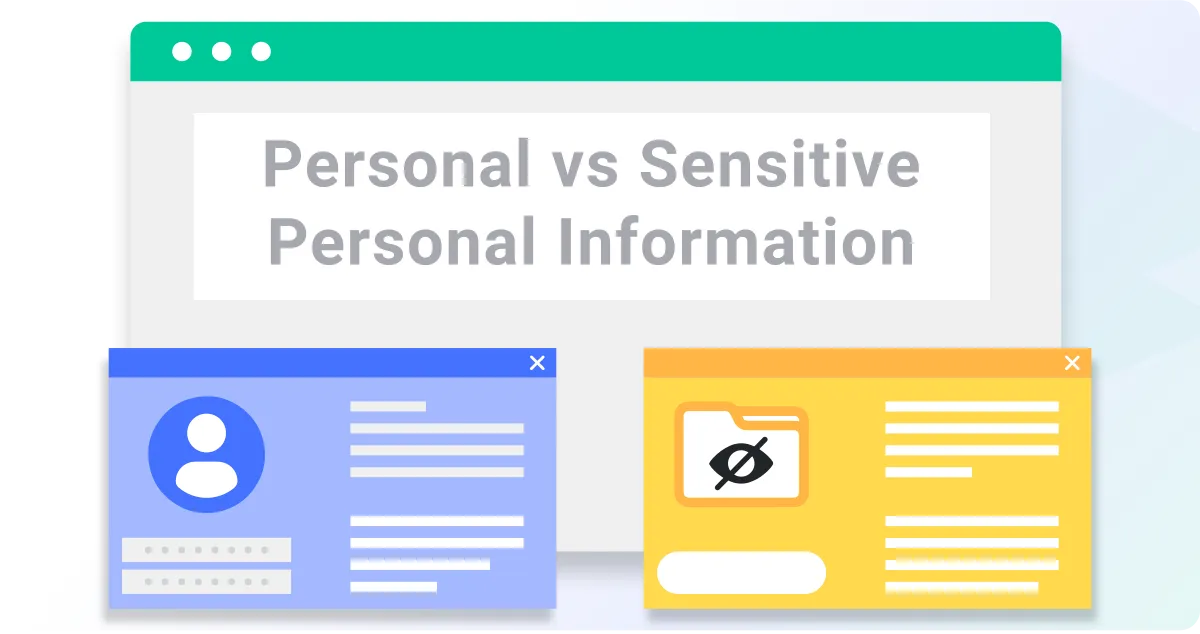 Personal vs Sensitive Personal Information